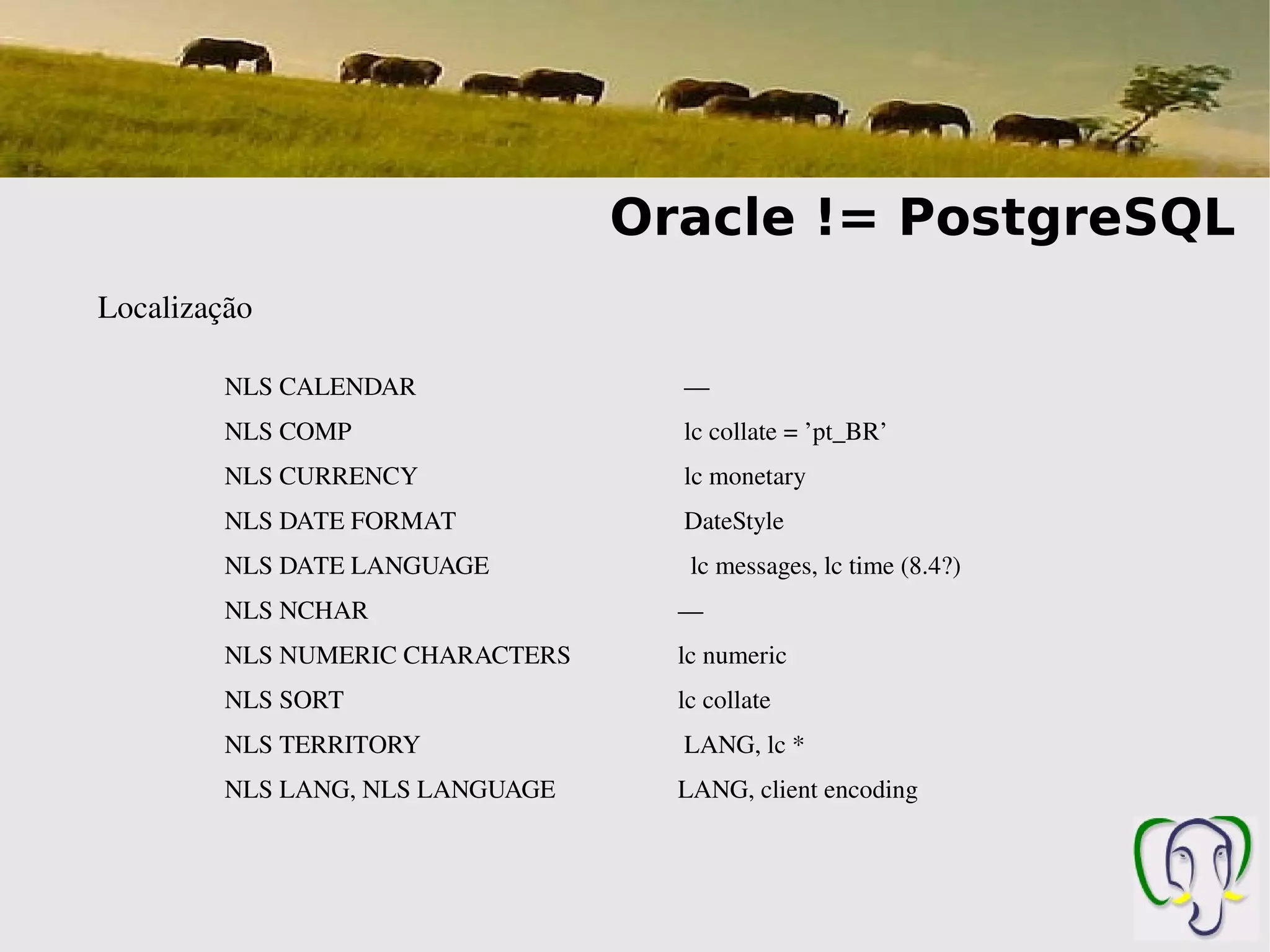 Oracle != PostgreSQL

Localização

| | |
|---|---|
| NLS CALENDAR | — |
| NLS COMP | lc collate = ’pt_BR’ |
| NLS CURRENCY | lc monetary |
| NLS DATE FORMAT | DateStyle |
| NLS DATE LANGUAGE | lc messages, lc time (8.4?) |
| NLS NCHAR | — |
| NLS NUMERIC CHARACTERS | lc numeric |
| NLS SORT | lc collate |
| NLS TERRITORY | LANG, lc * |
| NLS LANG, NLS LANGUAGE | LANG, client encoding |